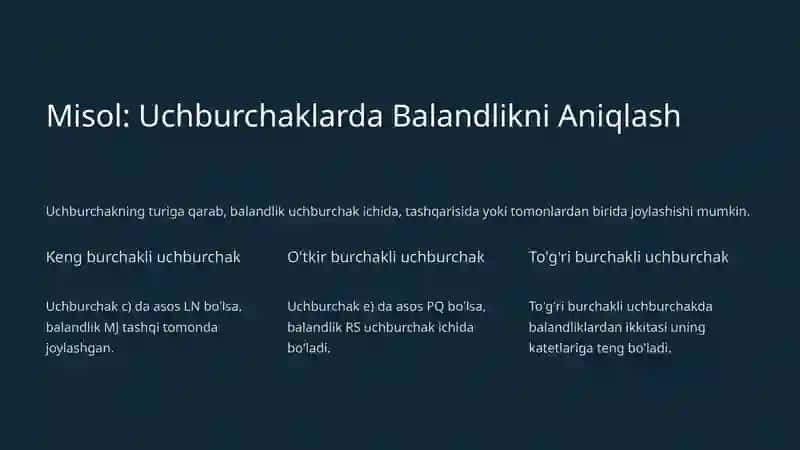 Misol: Uchburchaklarda Balandlikni Aniqlash

Uchburchakning turiga qarab, balandlik uchburchak ichida, tashqarisida yoki tomonlardan birida joylashishi mumkin.

Keng burchakli uchburchak

Uchburchak c) da asos LN bo'lsa, balandlik MJ tashqi tomonda joylashgan.

O'tkir burchakli uchburchak

Uchburchak e) da asos PQ bo'lsa, balandlik RS uchburchak ichida bo'ladi.

To'g'ri burchakli uchburchak

To'g'ri burchakli uchburchakda balandliklardan ikkitasi uning katetlariga teng bo'ladi.